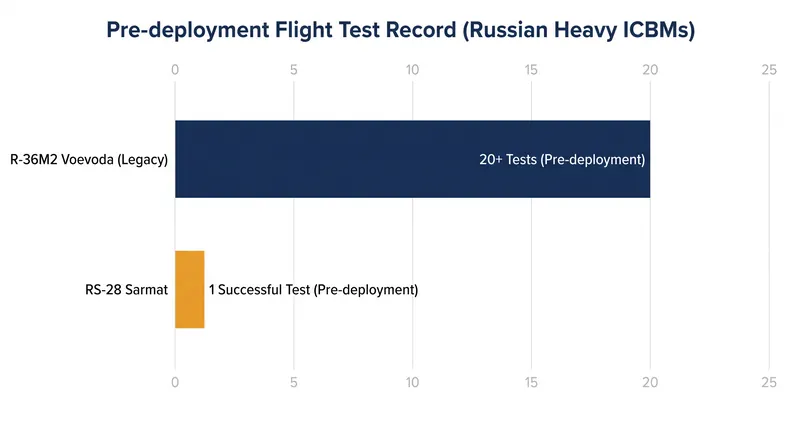 Pre-deployment Flight Test Record (Russian Heavy ICBMs)

0 5 10 15 20 25

R-36M2 Voevoda (Legacy)

20+ Tests (Pre-deployment)

RS-28 Sarmat

1 Successful Test (Pre-deployment)

0 5 10 15 20 25